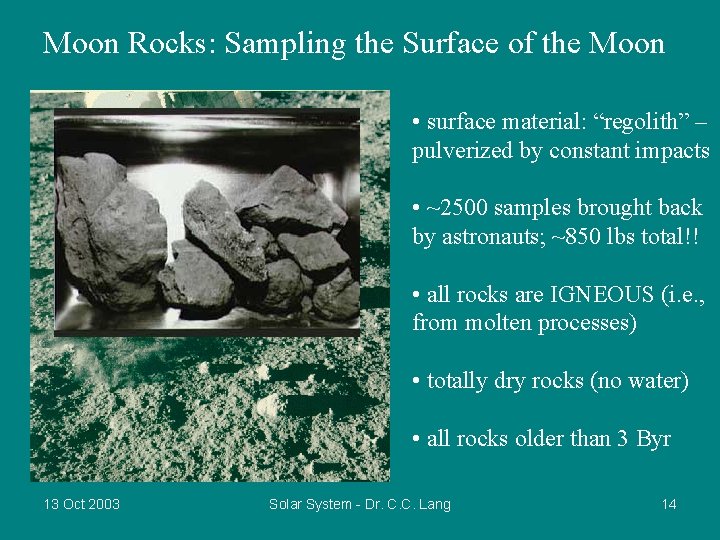 Moon Rocks: Sampling the Surface of the Moon

• surface material: “regolith” – pulverized by constant impacts

• ~2500 samples brought back by astronauts; ~850 lbs total!!

• all rocks are IGNEOUS (i.e., from molten processes)

• totally dry rocks (no water)

• all rocks older than 3 Byr

13 Oct 2003

Solar System - Dr. C.C. Lang

14